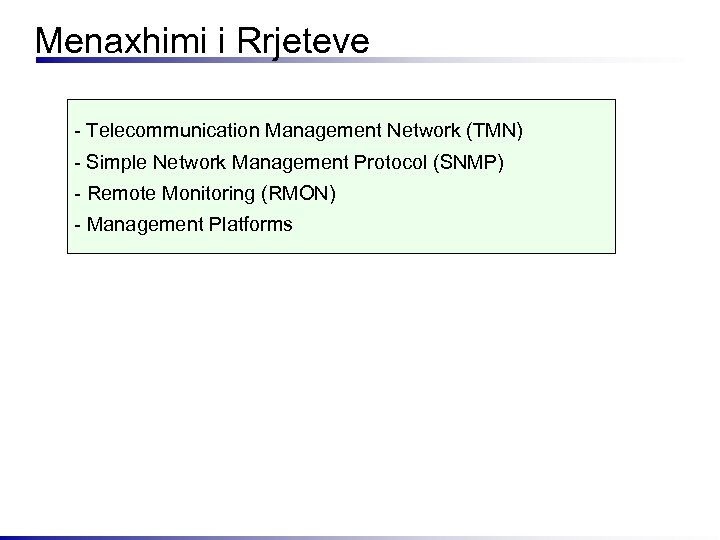 Menaxhimi i Rrjeteve

- Telecommunication Management Network (TMN)
- Simple Network Management Protocol (SNMP)
- Remote Monitoring (RMON)
- Management Platforms